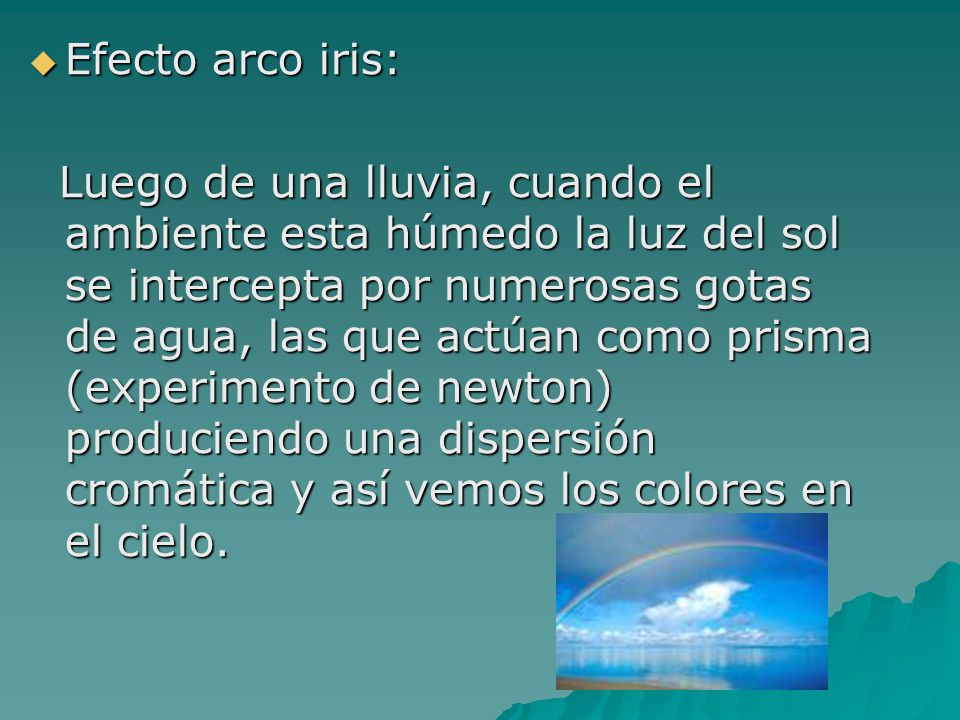 Efecto arco iris:

Luego de una lluvia, cuando el ambiente esta húmedo la luz del sol se intercepta por numerosas gotas de agua, las que actúan como prisma (experimento de newton) produciendo una dispersión cromática y así vemos los colores en el cielo.